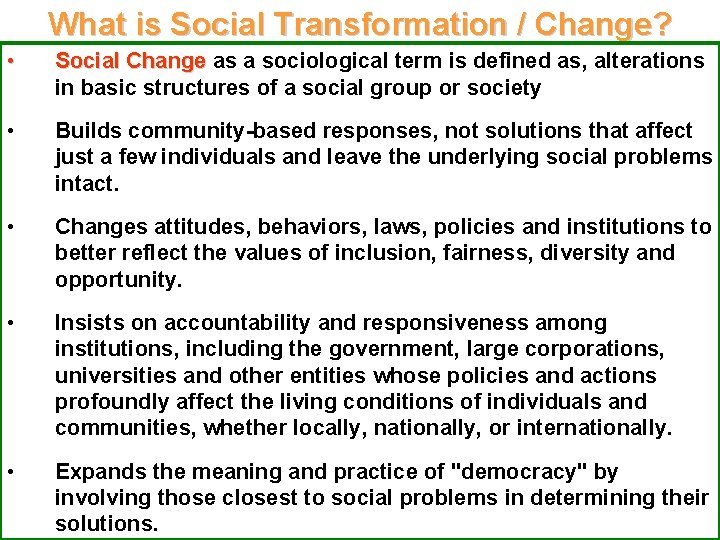 What is Social Transformation / Change?

• Social Change as a sociological term is defined as, alterations in basic structures of a social group or society

• Builds community-based responses, not solutions that affect just a few individuals and leave the underlying social problems intact.

• Changes attitudes, behaviors, laws, policies and institutions to better reflect the values of inclusion, fairness, diversity and opportunity.

• Insists on accountability and responsiveness among institutions, including the government, large corporations, universities and other entities whose policies and actions profoundly affect the living conditions of individuals and communities, whether locally, nationally, or internationally.

• Expands the meaning and practice of "democracy" by involving those closest to social problems in determining their solutions.